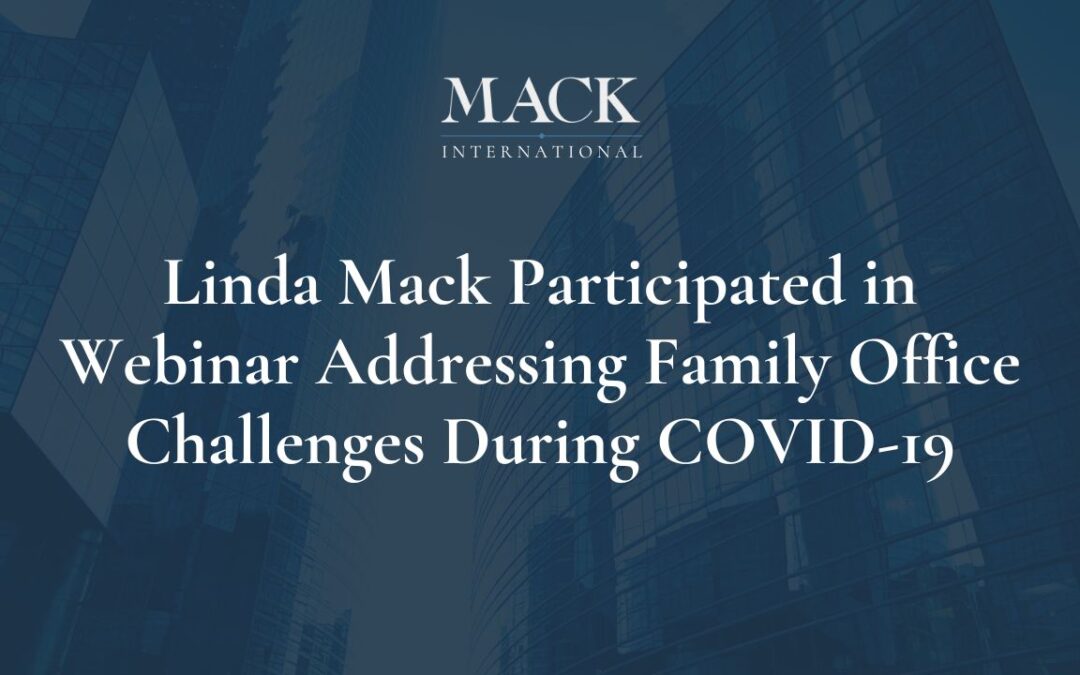 MACK
INTERNATIONAL

Linda Mack Participated in Webinar Addressing Family Office Challenges During COVID-19